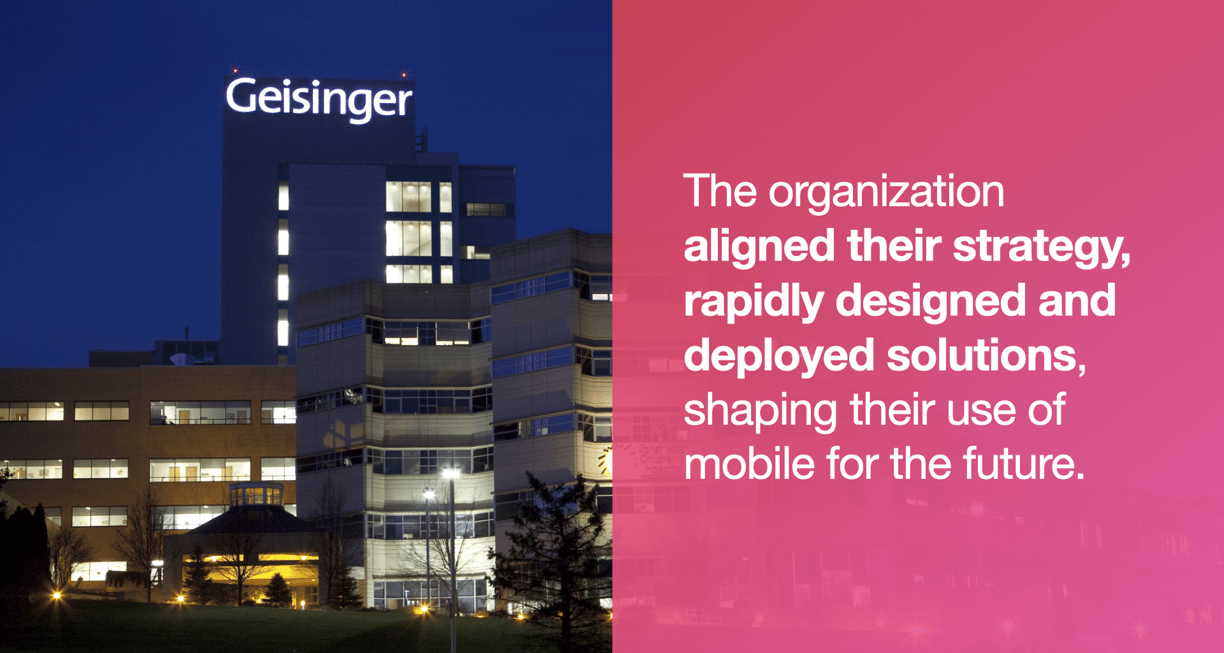 Geisinger

The organization aligned their strategy, rapidly designed and deployed solutions, shaping their use of mobile for the future.